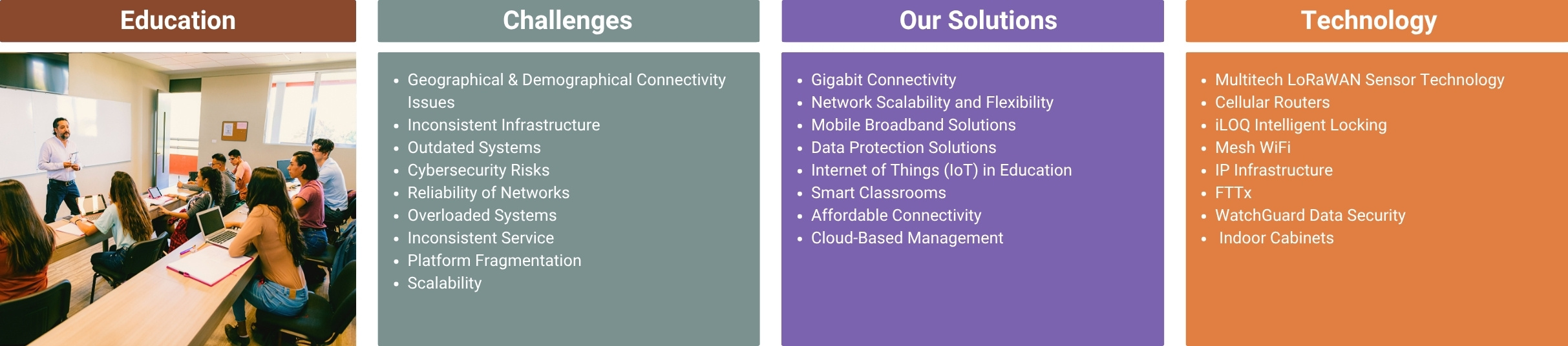 Education

Challenges

- Geographical & Demographical Connectivity Issues
- Inconsistent Infrastructure
- Outdated Systems
- Cybersecurity Risks
- Reliability of Networks
- Overloaded Systems
- Inconsistent Service
- Platform Fragmentation
- Scalability

Our Solutions

- Gigabit Connectivity
- Network Scalability and Flexibility
- Mobile Broadband Solutions
- Data Protection Solutions
- Internet of Things (IoT) in Education
- Smart Classrooms
- Affordable Connectivity
- Cloud-Based Management

Technology

- Multitech LoRaWAN Sensor Technology
- Cellular Routers
- iLOQ Intelligent Locking
- Mesh WiFi
- IP Infrastructure
- FTTx
- WatchGuard Data Security
- Indoor Cabinets